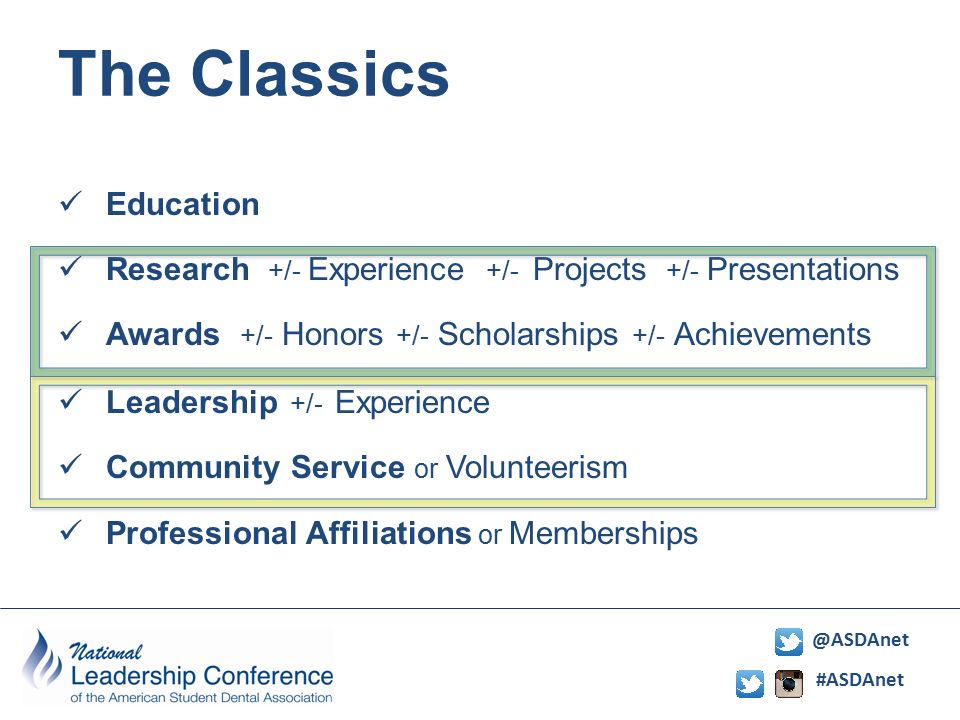 The Classics

✓ Education

✓ Research +/- Experience +/- Projects +/- Presentations

✓ Awards +/- Honors +/- Scholarships +/- Achievements

✓ Leadership +/- Experience

✓ Community Service or Volunteerism

✓ Professional Affiliations or Memberships

National Leadership Conference of the American Student Dental Association

@ASDAnet

#ASDAnet